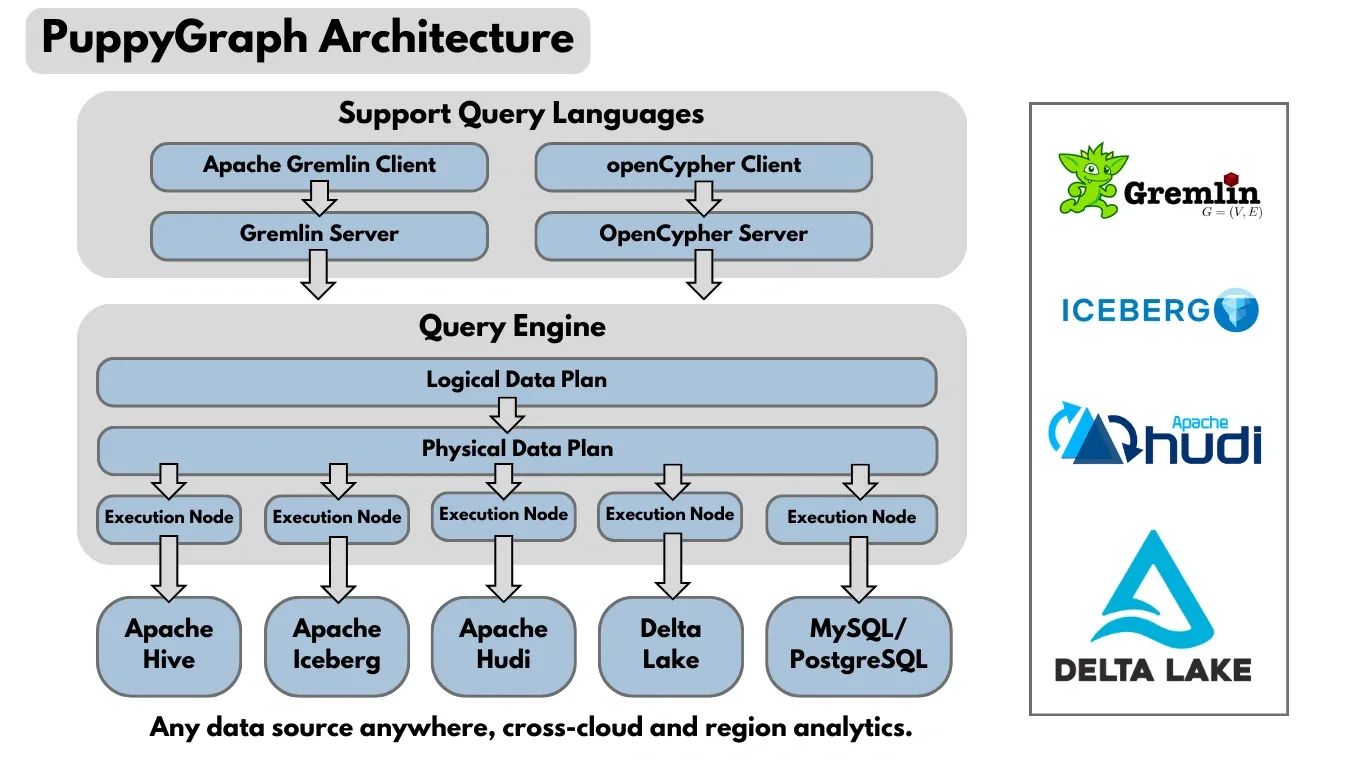 PuppyGraph Architecture

Support Query Languages

Apache Gremlin Client

Gremlin Server

openCypher Client

OpenCypher Server

Query Engine

Logical Data Plan

Physical Data Plan

Execution Node

Execution Node

Execution Node

Execution Node

Execution Node

Apache Hive

Apache Iceberg

Apache Hudi

Delta Lake

MySQL/ PostgreSQL

Any data source anywhere, cross-cloud and region analytics.

Gremlin

$G = (V, E)$

ICEBERG

Apache hudi

DELTA LAKE